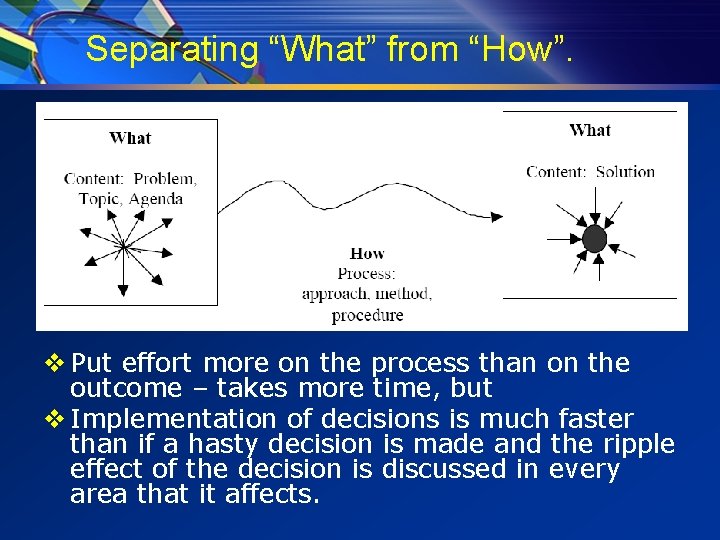 Separating “What” from “How”.

What

Content: Problem, Topic, Agenda

How
Process: approach, method, procedure

What

Content: Solution

❖ Put effort more on the process than on the outcome – takes more time, but

❖ Implementation of decisions is much faster than if a hasty decision is made and the ripple effect of the decision is discussed in every area that it affects.